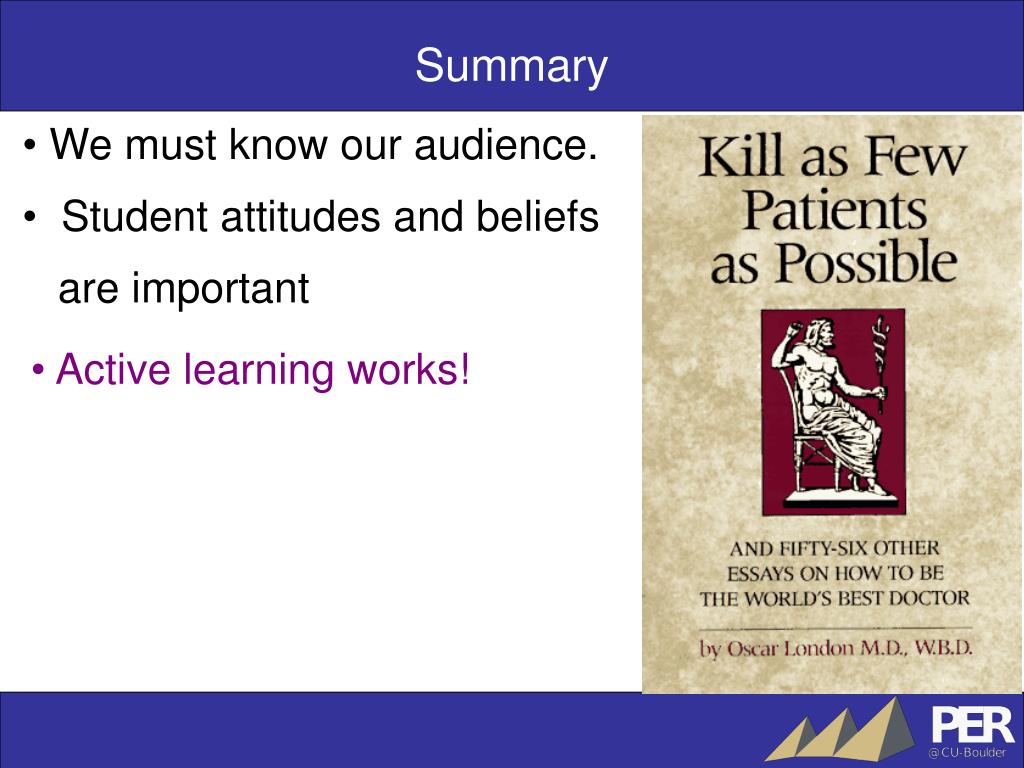 Summary

• We must know our audience.

• Student attitudes and beliefs are important

• Active learning works!

Kill as Few Patients as Possible

AND FIFTY-SIX OTHER ESSAYS ON HOW TO BE THE WORLD'S BEST DOCTOR

by Oscar London M.D., W.B.D.

PER
@CU-Boulder